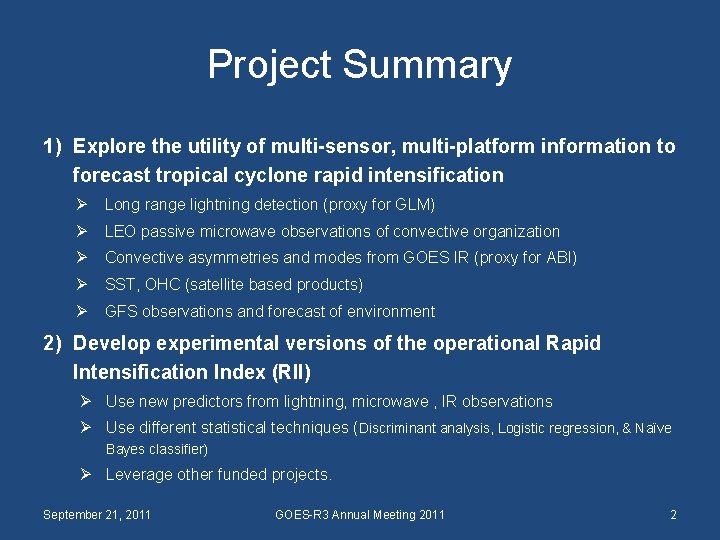 Project Summary

1) Explore the utility of multi-sensor, multi-platform information to forecast tropical cyclone rapid intensification

➢ Long range lightning detection (proxy for GLM)

➢ LEO passive microwave observations of convective organization

➢ Convective asymmetries and modes from GOES IR (proxy for ABI)

➢ SST, OHC (satellite based products)

➢ GFS observations and forecast of environment

2) Develop experimental versions of the operational Rapid Intensification Index (RII)

➢ Use new predictors from lightning, microwave , IR observations

➢ Use different statistical techniques (Discriminant analysis, Logistic regression, & Naïve Bayes classifier)

➢ Leverage other funded projects.

September 21, 2011

GOES-R3 Annual Meeting 2011

2